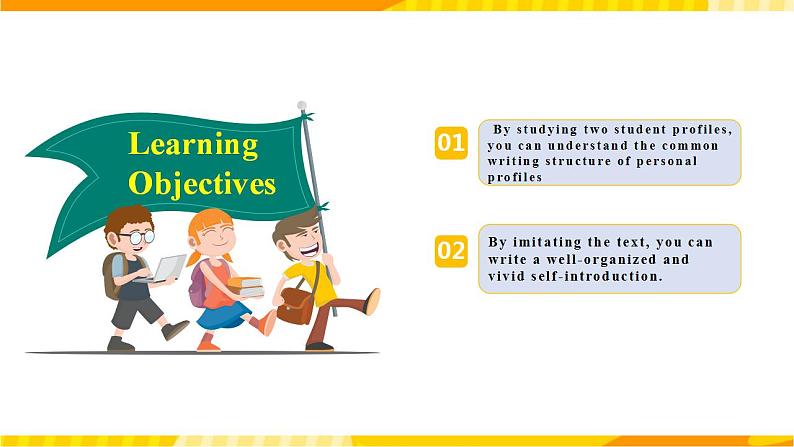 Learning Objectives

01 By studying two student profiles, you can understand the common writing structure of personal profiles

02 By imitating the text, you can write a well-organized and vivid self-introduction.